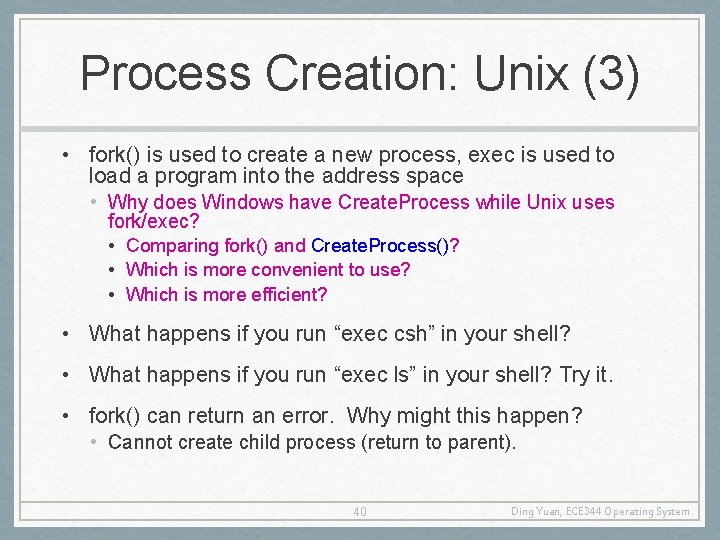 Process Creation: Unix (3)

• fork() is used to create a new process, exec is used to load a program into the address space
  • Why does Windows have CreateProcess while Unix uses fork/exec?
    • Comparing fork() and CreateProcess()?
    • Which is more convenient to use?
    • Which is more efficient?

• What happens if you run “exec csh” in your shell?

• What happens if you run “exec ls” in your shell? Try it.

• fork() can return an error. Why might this happen?
  • Cannot create child process (return to parent).

40

Ding Yuan, ECE344 Operating System